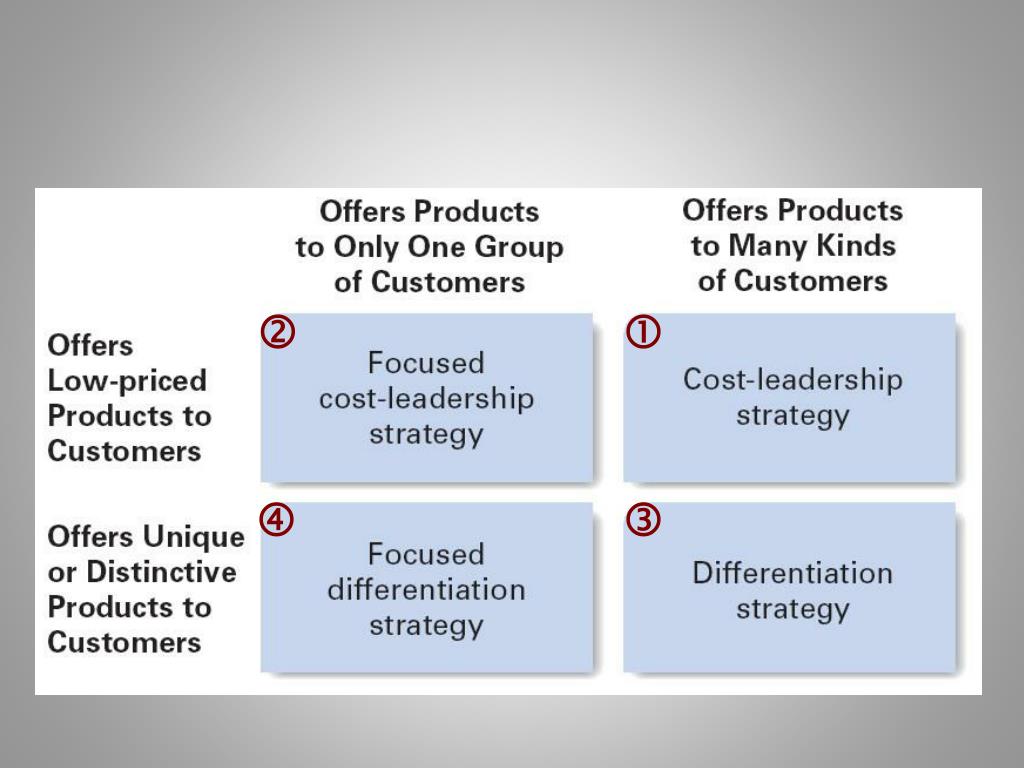 |  | Offers Products to Only One Group of Customers | Offers Products to Many Kinds of Customers |
|---|---|---|
| Offers Low-priced Products to Customers | ② Focused cost-leadership strategy | ① Cost-leadership strategy |
| Offers Unique or Distinctive Products to Customers | ④ Focused differentiation strategy | ③ Differentiation strategy |